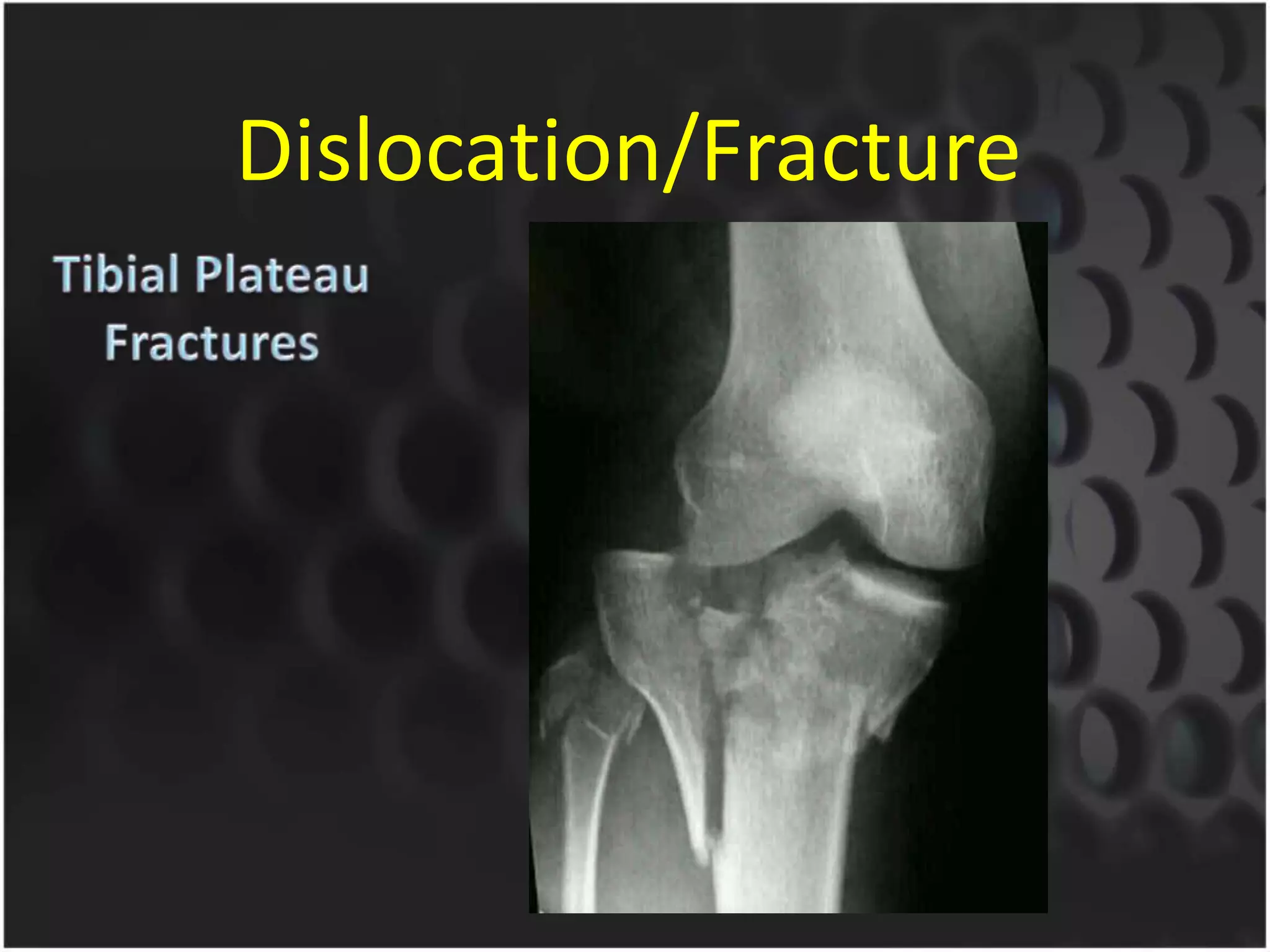 Dislocation/Fracture

Tibial Plateau Fractures